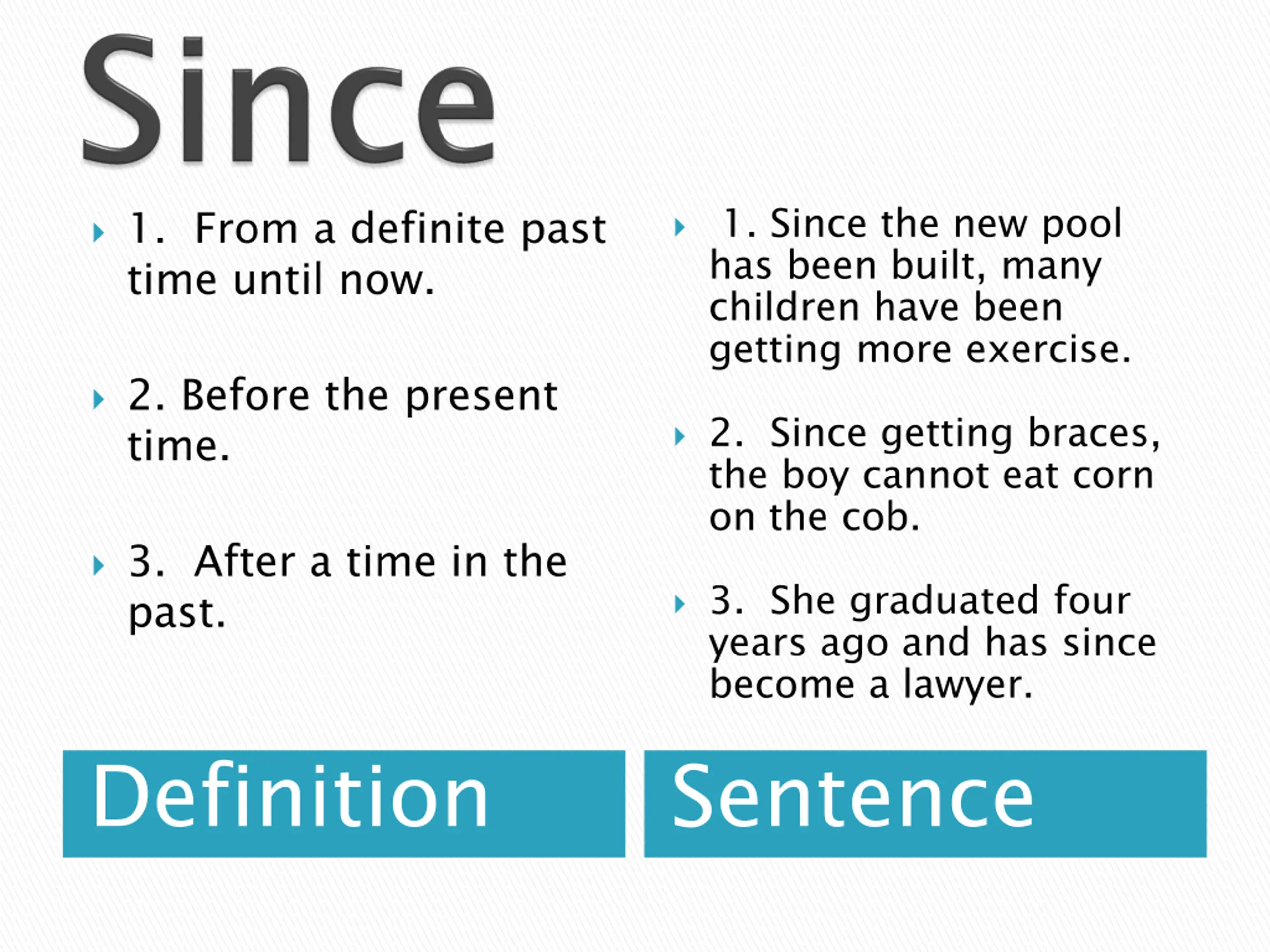 Since

1. From a definite past time until now.

2. Before the present time.

3. After a time in the past.

Definition

1. Since the new pool has been built, many children have been getting more exercise.

2. Since getting braces, the boy cannot eat corn on the cob.

3. She graduated four years ago and has since become a lawyer.

Sentence